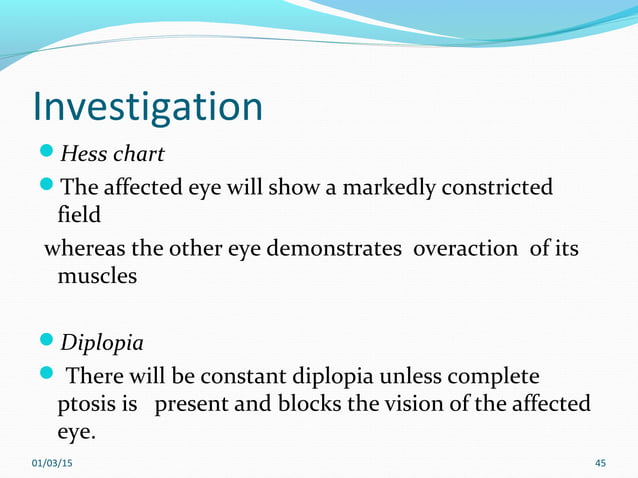 Investigation

Hess chart

The affected eye will show a markedly constricted field

whereas the other eye demonstrates overaction of its muscles

Diplopia

There will be constant diplopia unless complete ptosis is present and blocks the vision of the affected eye.

01/03/15

45